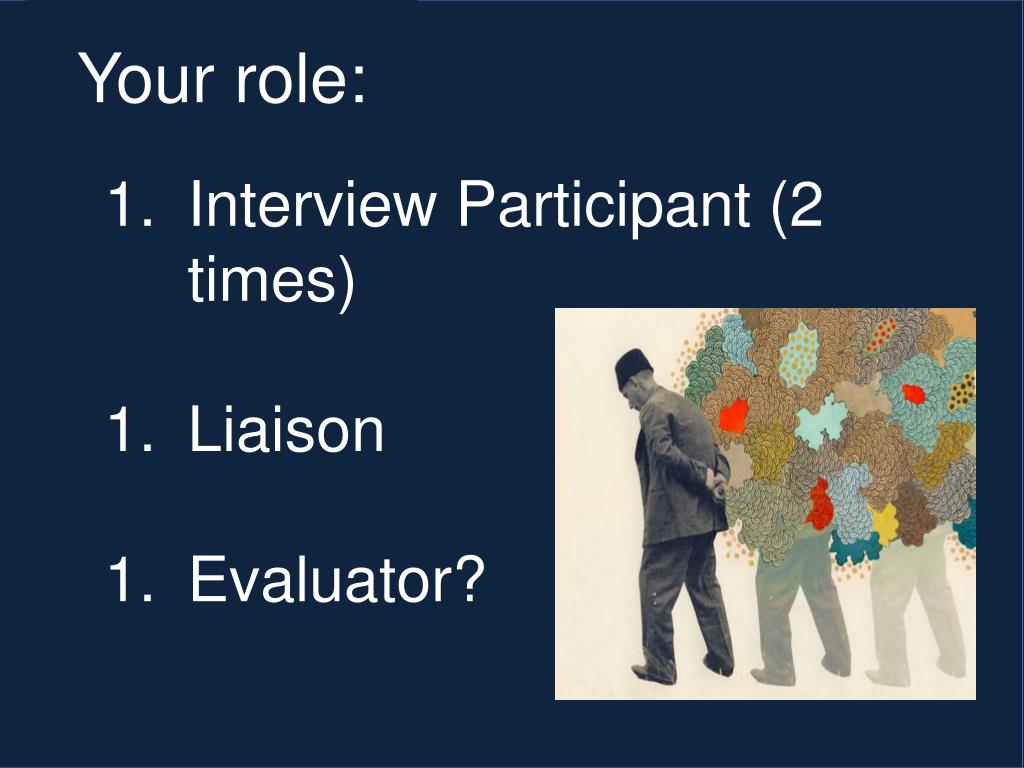 Your role:

1. Interview Participant (2 times)

1. Liaison

1. Evaluator?